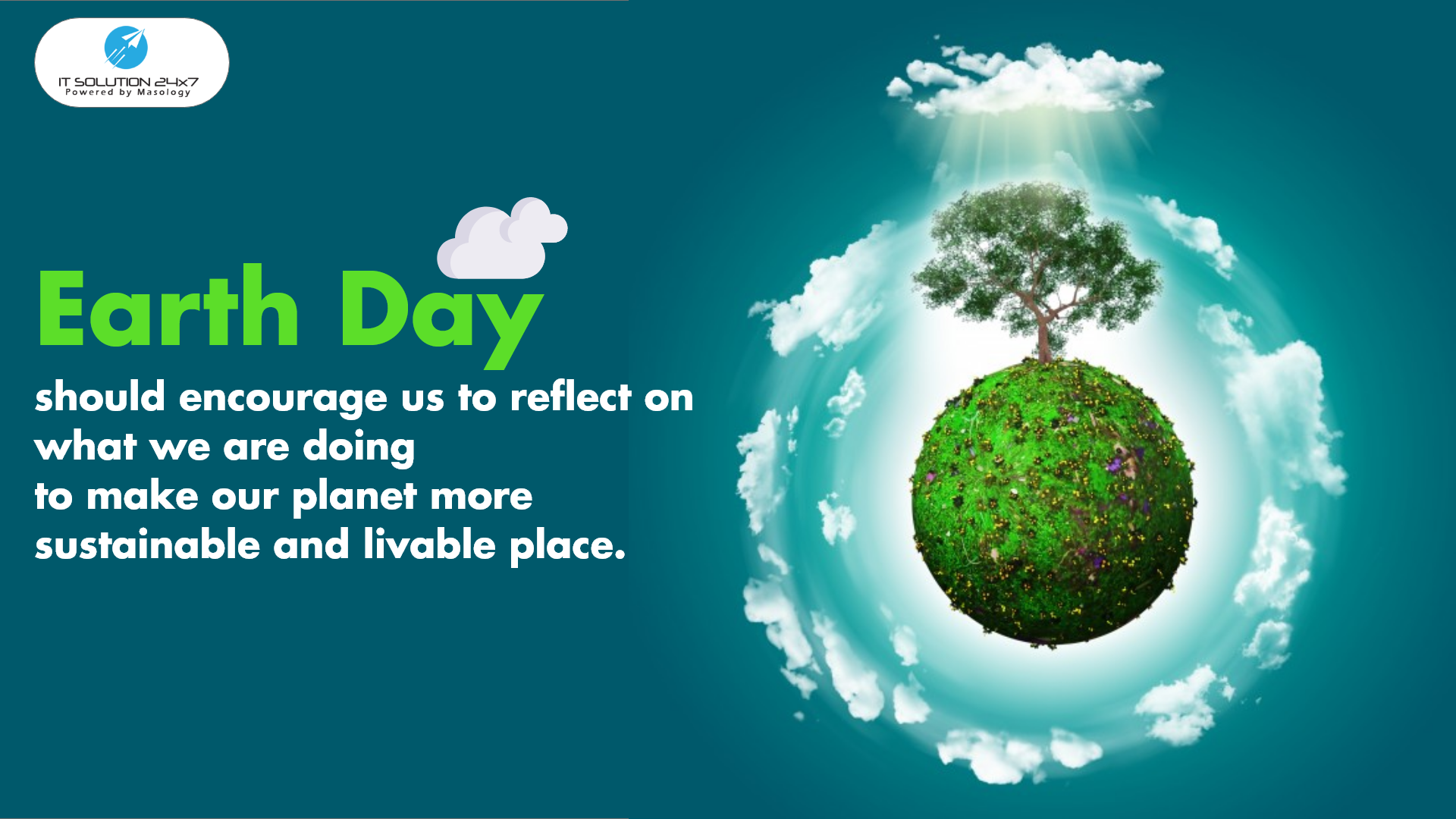 IT SOLUTION 24x7
Powered by Masology

Earth Day

should encourage us to reflect on what we are doing to make our planet more sustainable and livable place.